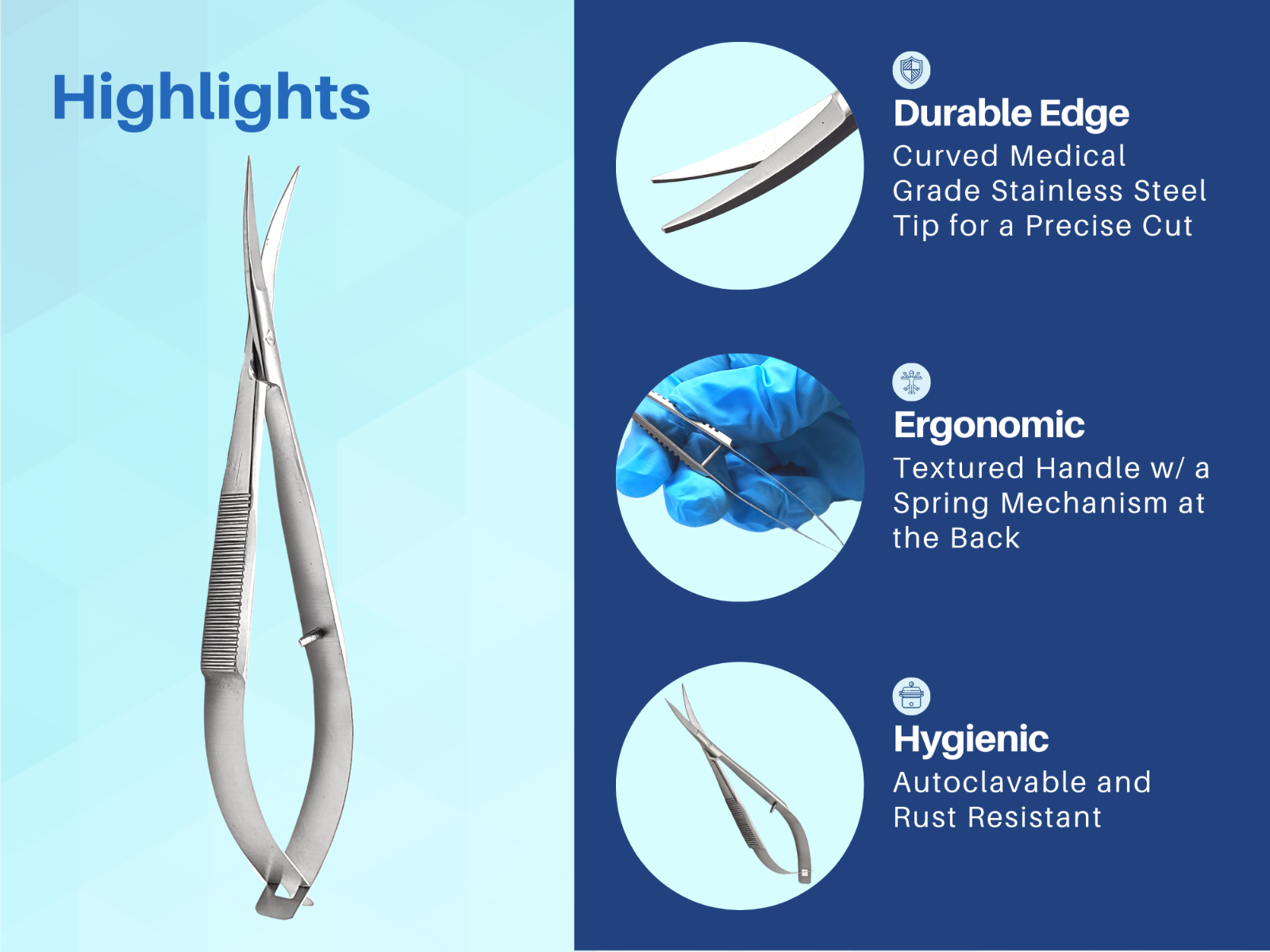 Highlights

Durable Edge
Curved Medical Grade Stainless Steel Tip for a Precise Cut

Ergonomic
Textured Handle w/ a Spring Mechanism at the Back

Hygienic
Autoclavable and Rust Resistant